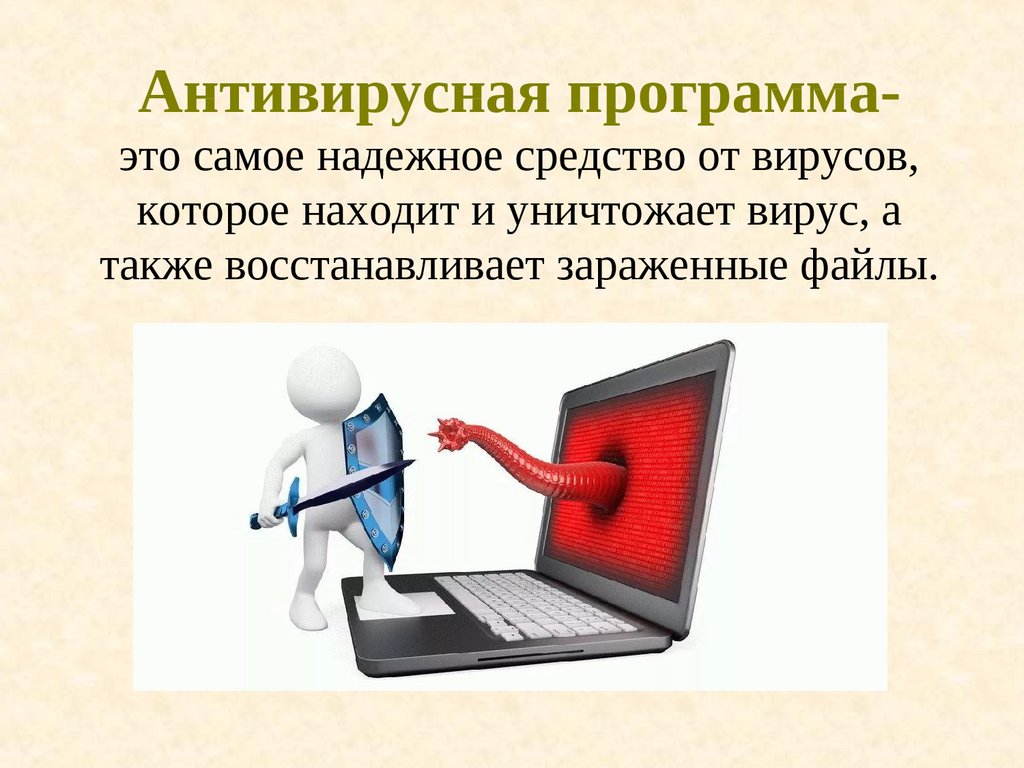 Антивирусная программа-
это самое надежное средство от вирусов, которое находит и уничтожает вирус, а также восстанавливает зараженные файлы.